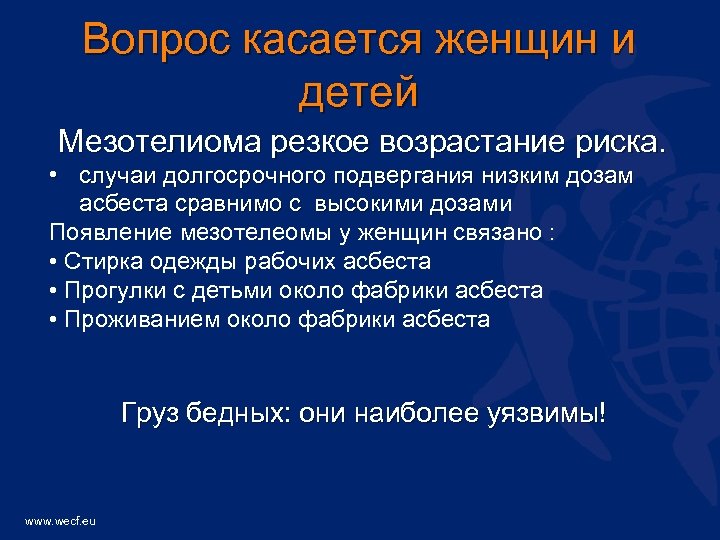 Вопрос касается женщин и детей

Мезотелиома резкое возрастание риска.

• случаи долгосрочного подвергания низким дозам асбеста сравнимо с высокими дозами

Появление мезотелеомы у женщин связано :

• Стирка одежды рабочих асбеста

• Прогулки с детьми около фабрики асбеста

• Проживанием около фабрики асбеста

Груз бедных: они наиболее уязвимы!

www.wecf.eu